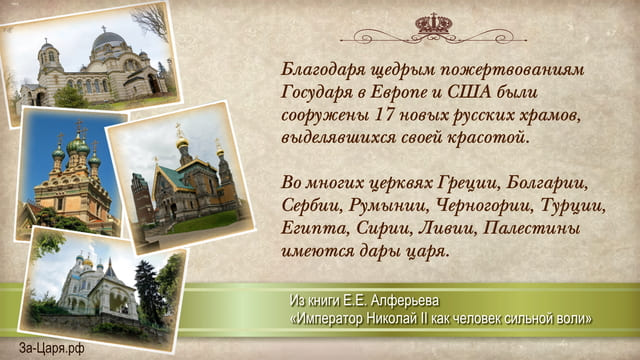 Благодаря щедрым пожертвованиям Государя в Европе и США были сооружены 17 новых русских храмов, выделявшихся своей красотой.

Во многих церквях Греции, Болгарии, Сербии, Румынии, Черногории, Турции, Египта, Сирии, Ливии, Палестины имеются дары царя.

Из книги Е.Е. Алферьева
«Император Николай II как человек сильной воли»

За-Царя.рф